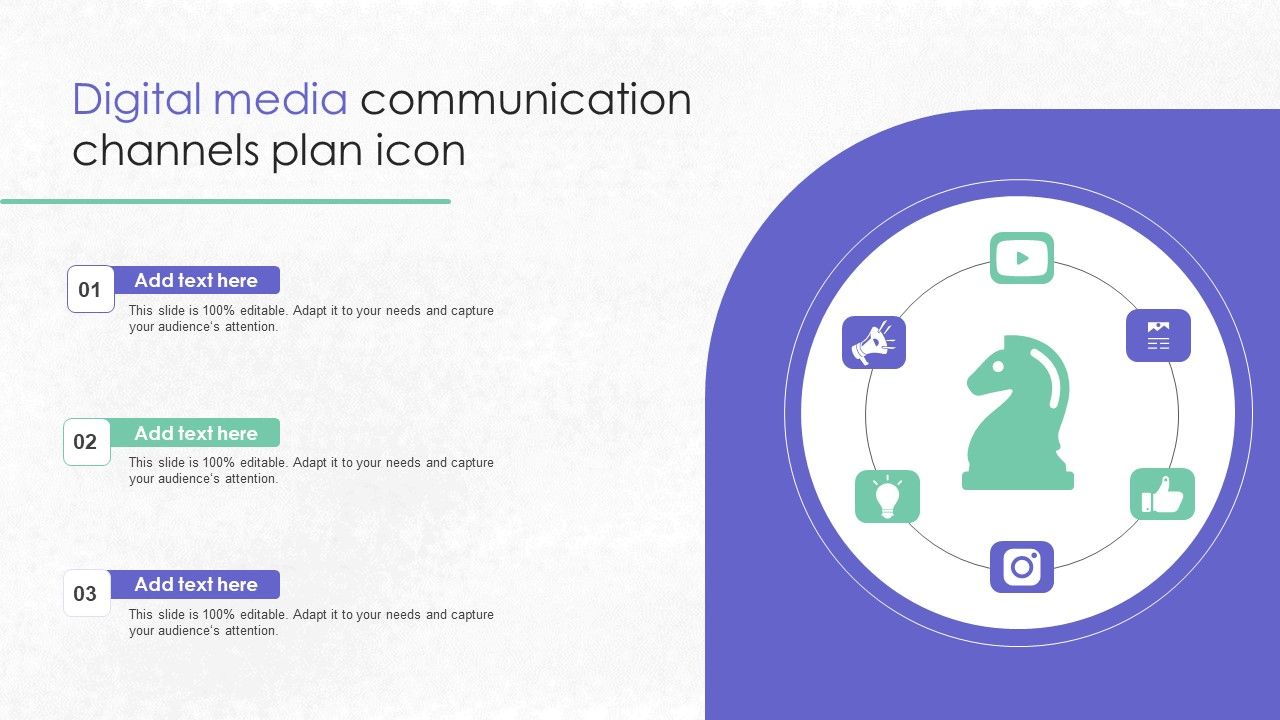 Digital media communication channels plan icon

01
Add text here
This slide is 100% editable. Adapt it to your needs and capture your audience's attention.

02
Add text here
This slide is 100% editable. Adapt it to your needs and capture your audience's attention.

03
Add text here
This slide is 100% editable. Adapt it to your needs and capture your audience's attention.